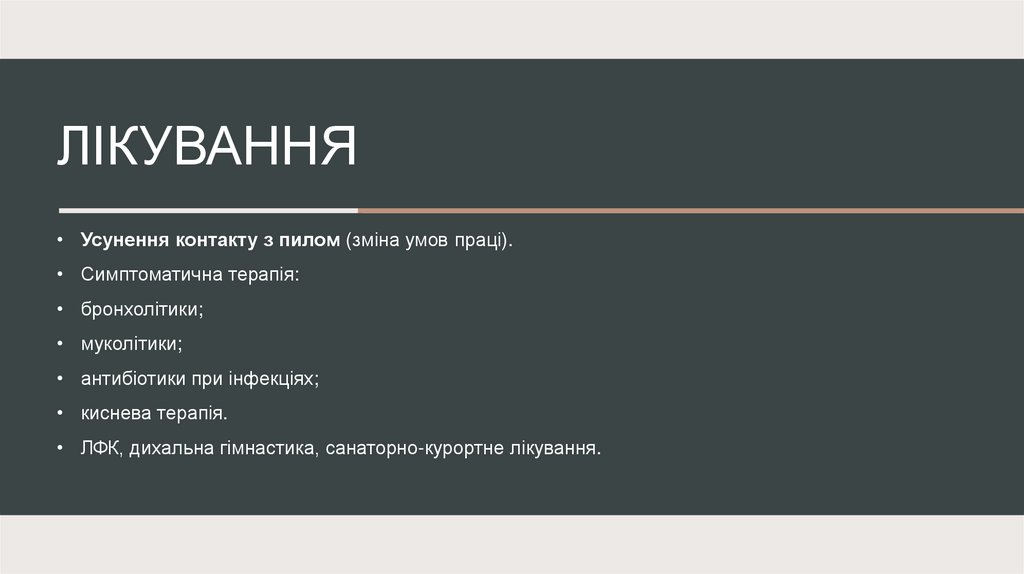 ЛІКУВАННЯ

• Усунення контакту з пилом (зміна умов праці).
• Симптоматична терапія:
• бронхолітики;
• муколітики;
• антибіотики при інфекціях;
• киснева терапія.
• ЛФК, дихальна гімнастика, санаторно-курортне лікування.